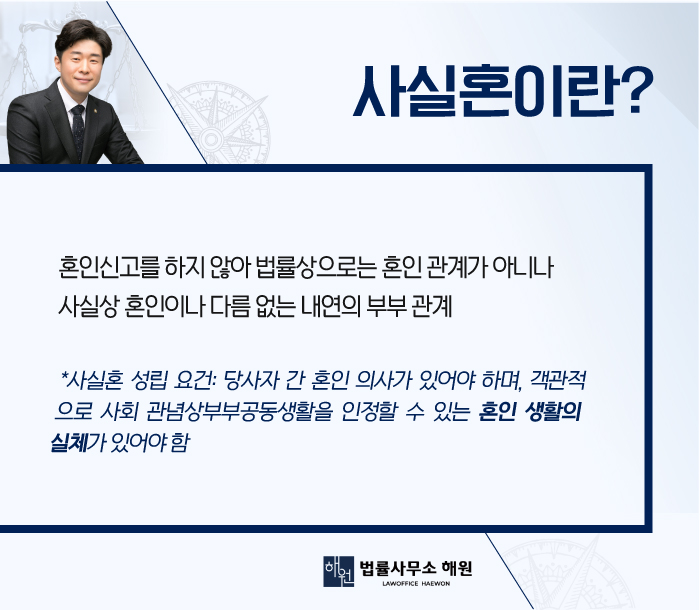 사실혼이란?

혼인신고를 하지 않아 법률상으로는 혼인 관계가 아니나 사실상 혼인이나 다름 없는 내연의 부부 관계

*사실혼 성립 요건: 당사자 간 혼인 의사가 있어야 하며, 객관적으로 사회 관념상부부공동생활을 인정할 수 있는 혼인 생활의 실체가 있어야 함

해원 법률사무소 해원
LAWOFFICE HAEWON